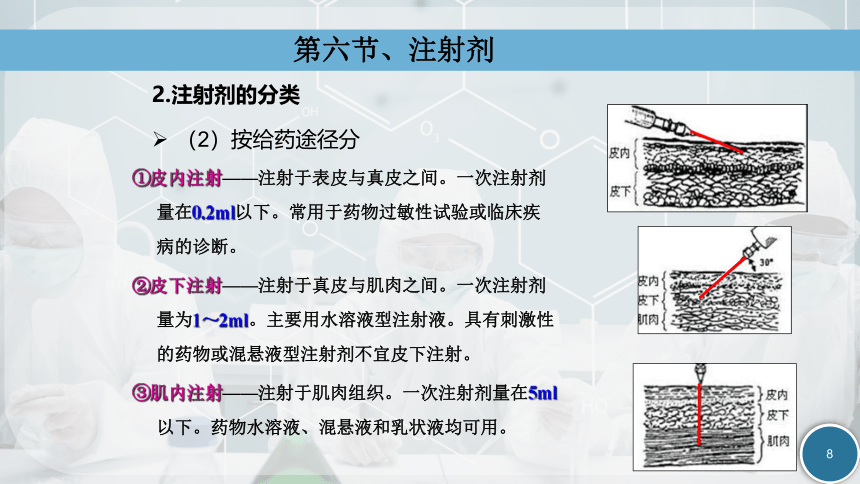 第六节、注射剂

2.注射剂的分类

➢ （2）按给药途径分

①皮内注射——注射于表皮与真皮之间。一次注射剂量在0.2ml以下。常用于药物过敏性试验或临床疾病的诊断。

②皮下注射——注射于真皮与肌肉之间。一次注射剂量为1～2ml。主要用水溶液型注射液。具有刺激性的药物或混悬液型注射剂不宜皮下注射。

③肌内注射——注射于肌肉组织。一次注射剂量在5ml以下。药物水溶液、混悬液和乳状液均可用。

皮内
皮下

30°
皮内
皮下
肌肉

皮内
皮下
肌肉

8